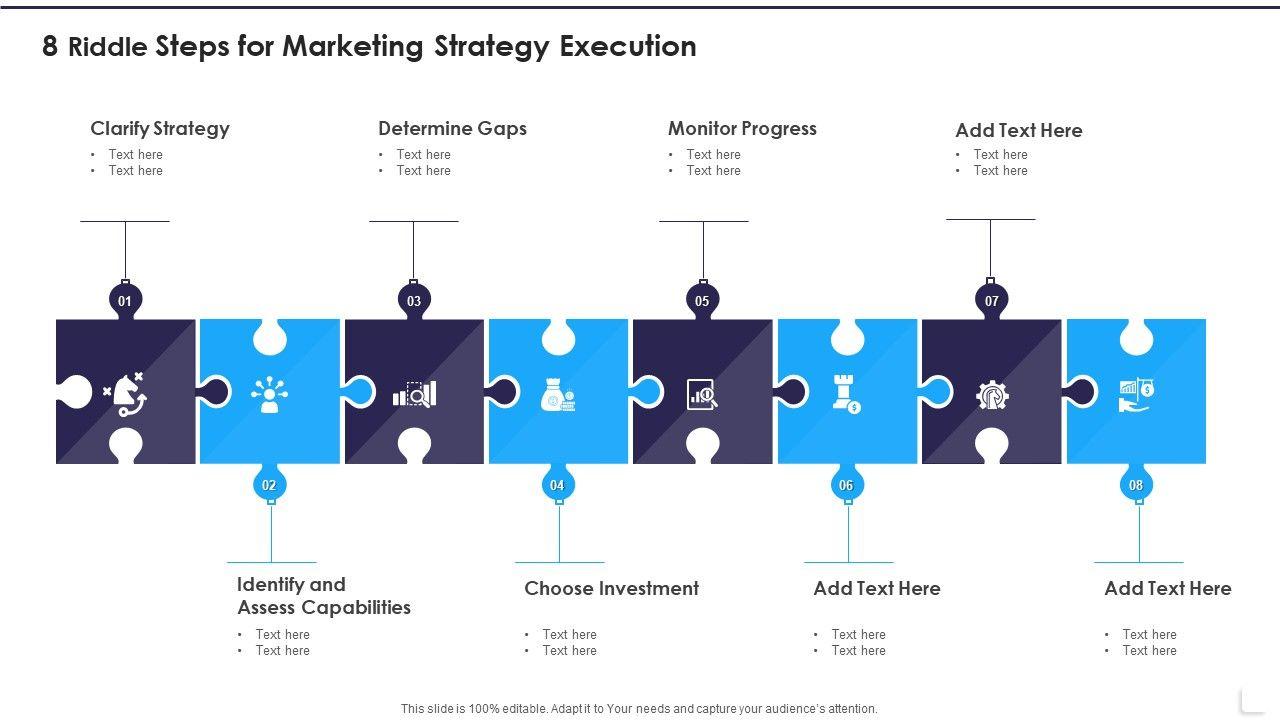 8 Riddle Steps for Marketing Strategy Execution

Clarify Strategy
• Text here
• Text here

Determine Gaps
• Text here
• Text here

Monitor Progress
• Text here
• Text here

Add Text Here
• Text here
• Text here

01

03

05

07

02

04

06

08

Identify and Assess Capabilities
• Text here
• Text here

Choose Investment
• Text here
• Text here

Add Text Here
• Text here
• Text here

Add Text Here
• Text here
• Text here

This slide is 100% editable. Adapt it to Your needs and capture your audience's attention.